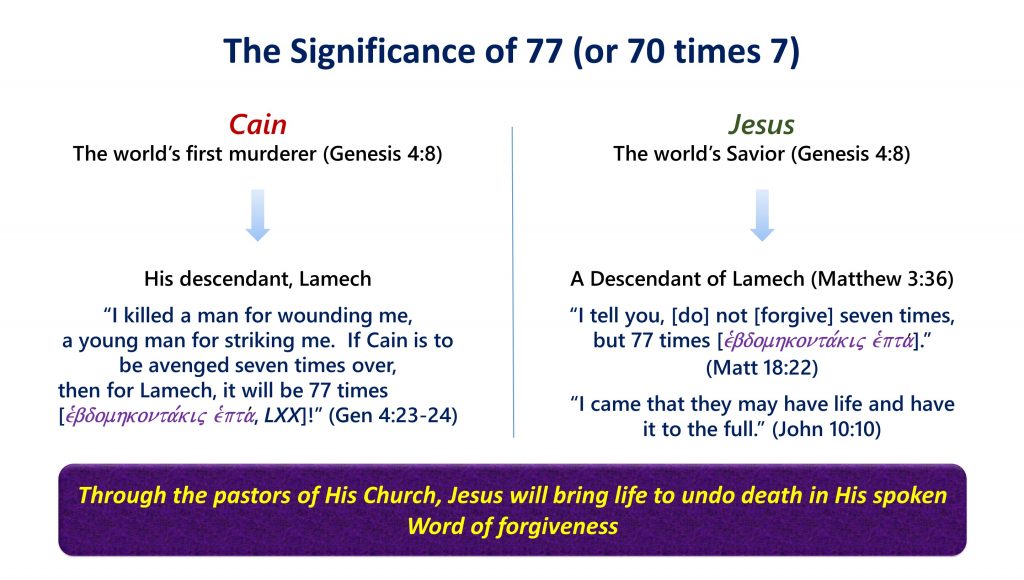 The Significance of 77 (or 70 times 7)

Cain
The world's first murderer (Genesis 4:8)

His descendant, Lamech

"I killed a man for wounding me, a young man for striking me. If Cain is to be avenged seven times over, then for Lamech, it will be 77 times [ἑβδομηκοντάκις ἑπτά, LXX]!" (Gen 4:23-24)

Jesus
The world's Savior (Genesis 4:8)

A Descendant of Lamech (Matthew 3:36)

"I tell you, [do] not [forgive] seven times, but 77 times [ἑβδομηκοντάκις ἑπτά]." (Matt 18:22)

"I came that they may have life and have it to the full." (John 10:10)

Through the pastors of His Church, Jesus will bring life to undo death in His spoken Word of forgiveness